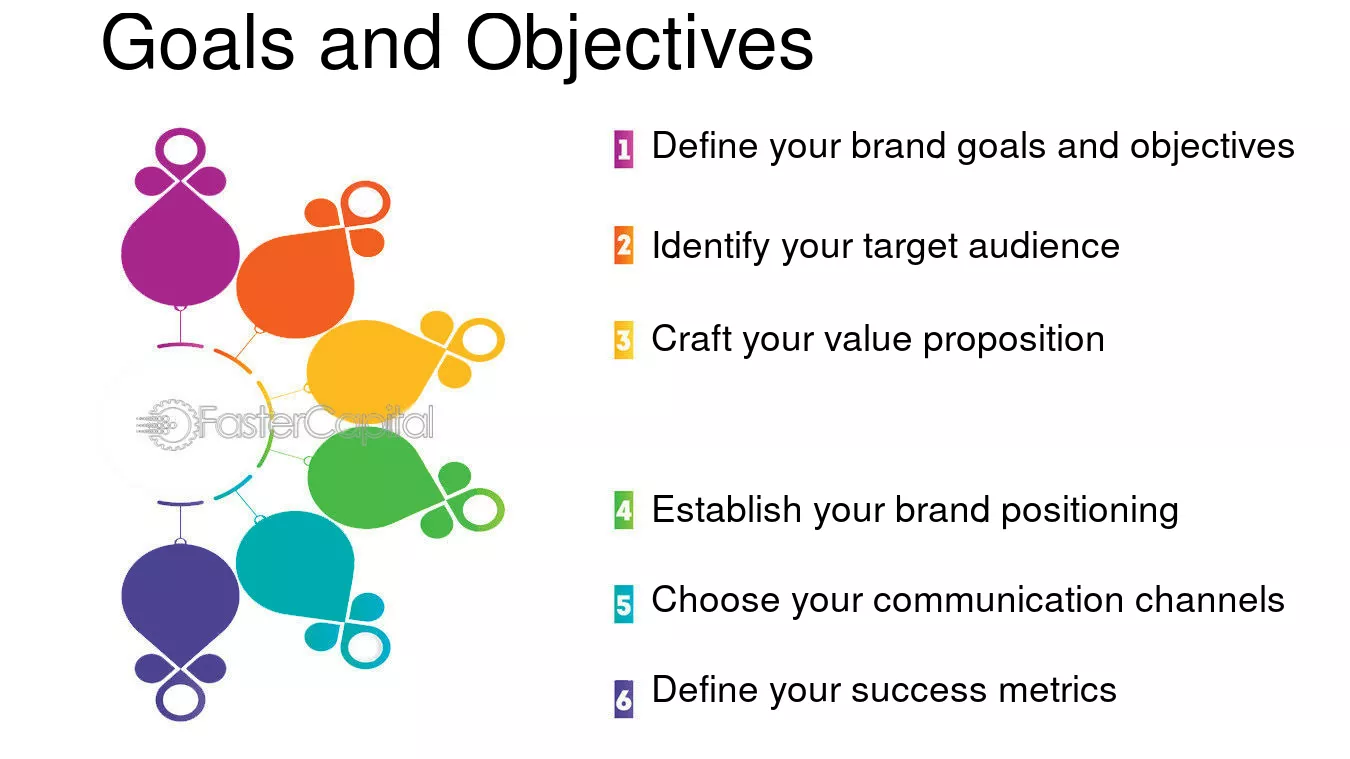 Goals and Objectives

1 Define your brand goals and objectives

2 Identify your target audience

3 Craft your value proposition

4 Establish your brand positioning

5 Choose your communication channels

6 Define your success metrics

FasterCapital